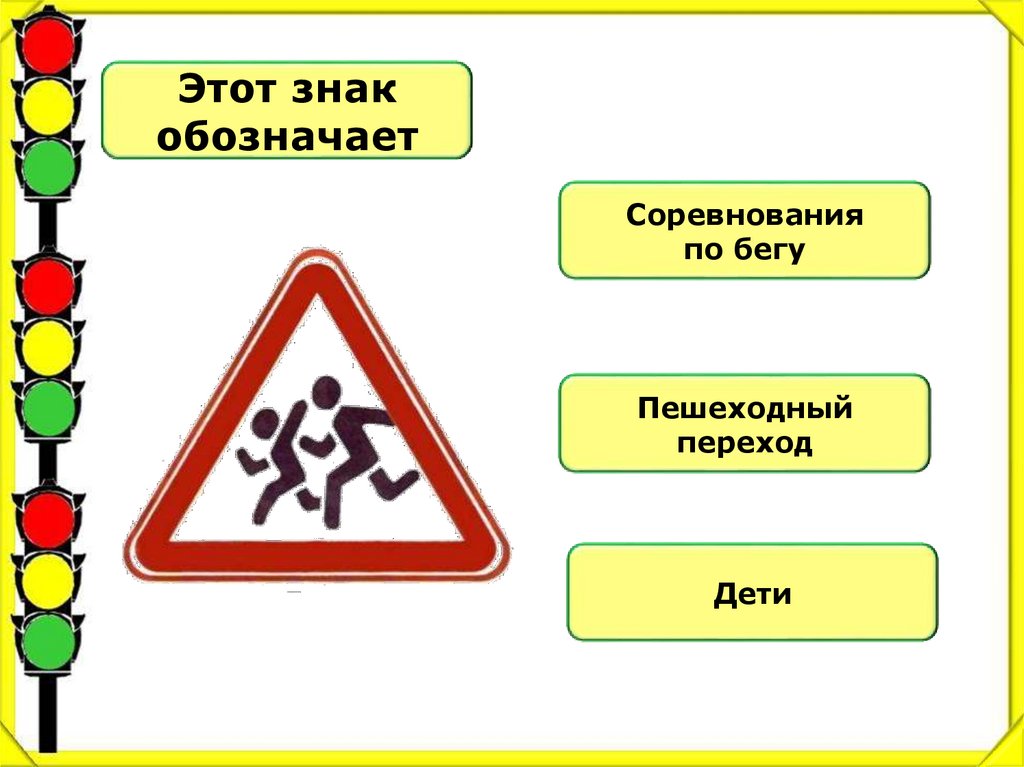 Этот знак обозначает

Соревнования по бегу

Пешеходный переход

Дети